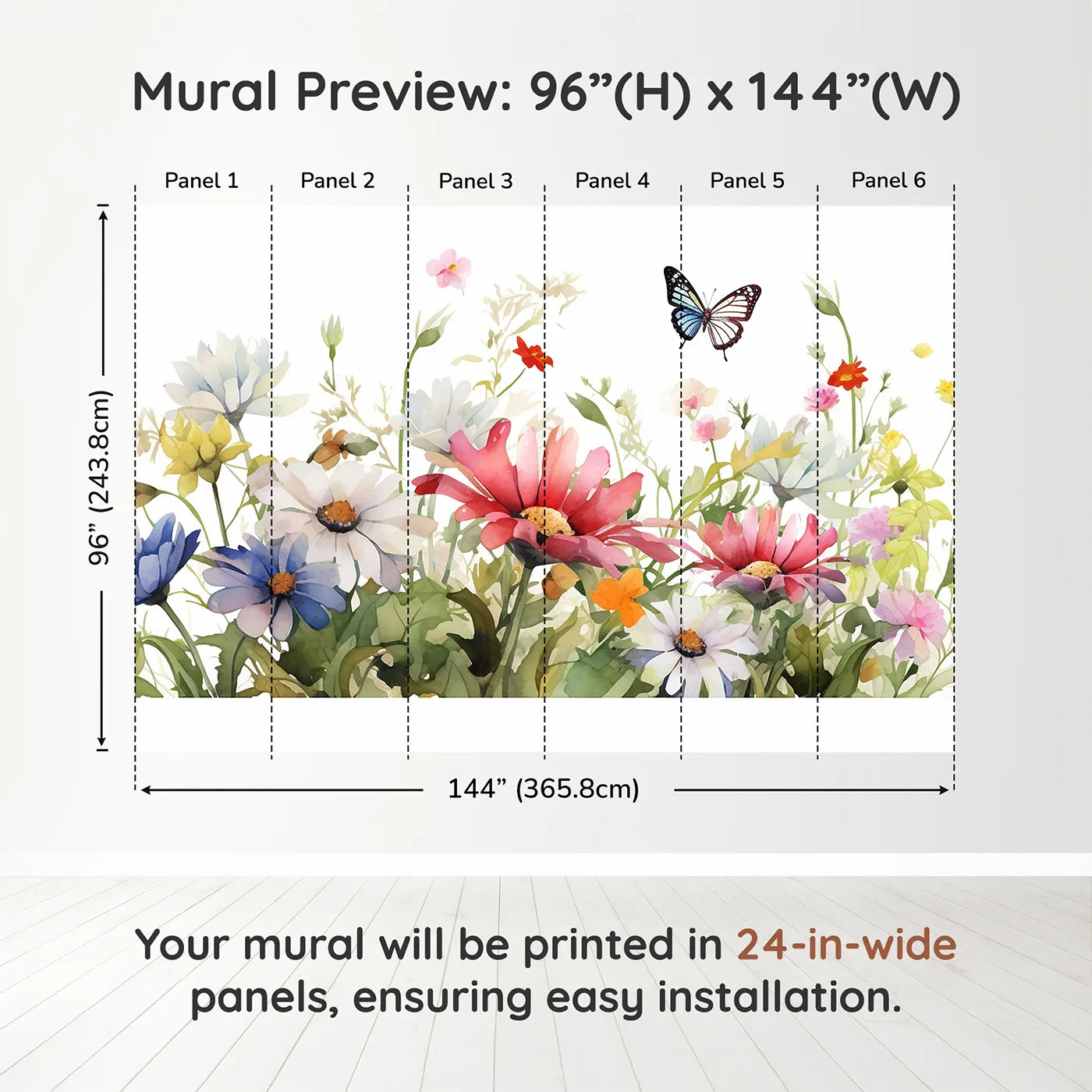 Mural Preview: 96”(H) x 144”(W)

Panel 1
Panel 2
Panel 3
Panel 4
Panel 5
Panel 6

96” (243.8cm)

144” (365.8cm)

Your mural will be printed in 24-in-wide panels, ensuring easy installation.